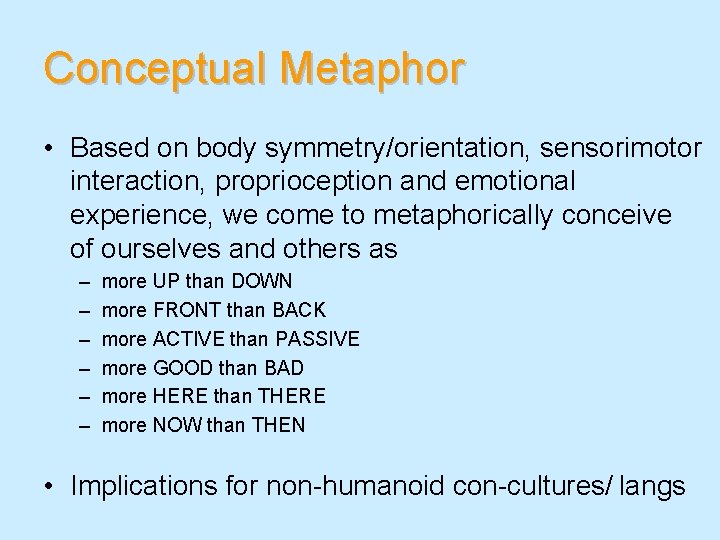 Conceptual Metaphor

• Based on body symmetry/orientation, sensorimotor interaction, proprioception and emotional experience, we come to metaphorically conceive of ourselves and others as
– more UP than DOWN
– more FRONT than BACK
– more ACTIVE than PASSIVE
– more GOOD than BAD
– more HERE than THERE
– more NOW than THEN

• Implications for non-humanoid con-cultures/ langs